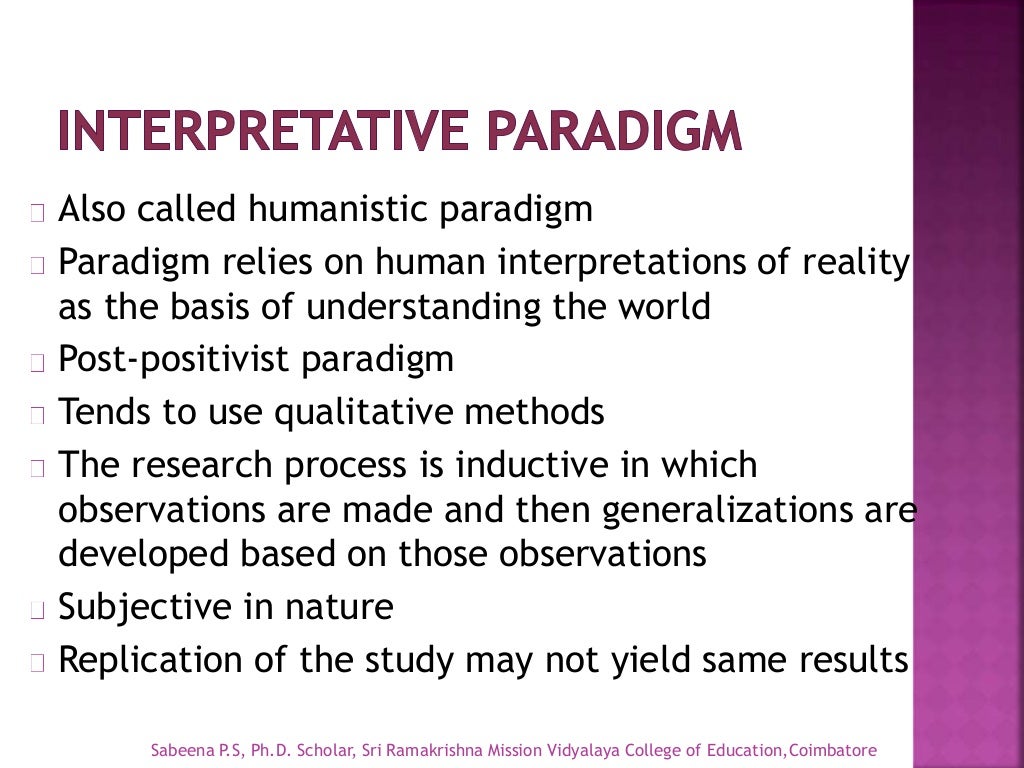 INTERPRETATIVE PARADIGM

Also called humanistic paradigm

Paradigm relies on human interpretations of reality as the basis of understanding the world

Post-positivist paradigm

Tends to use qualitative methods

The research process is inductive in which observations are made and then generalizations are developed based on those observations

Subjective in nature

Replication of the study may not yield same results

Sabeena P.S, Ph.D. Scholar, Sri Ramakrishna Mission Vidyalaya College of Education,Coimbatore